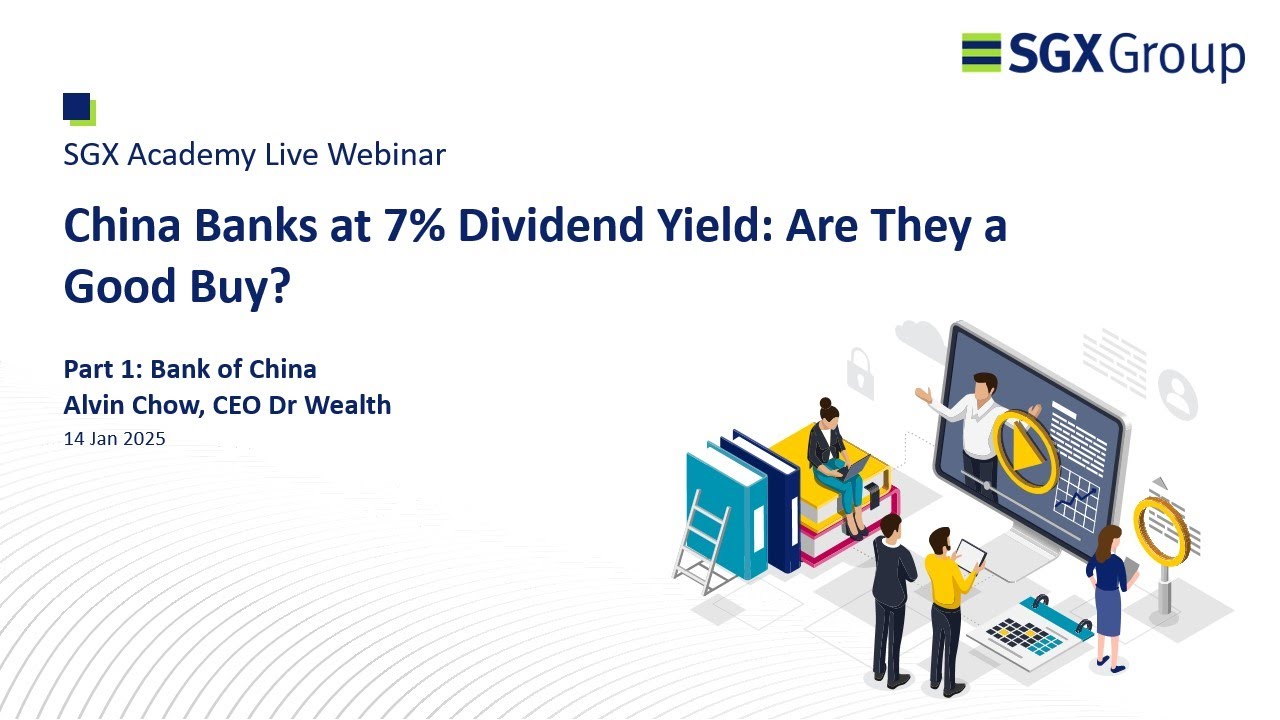 SGX Group

SGX Academy Live Webinar

China Banks at 7% Dividend Yield: Are They a Good Buy?

Part 1: Bank of China
Alvin Chow, CEO Dr Wealth
14 Jan 2025